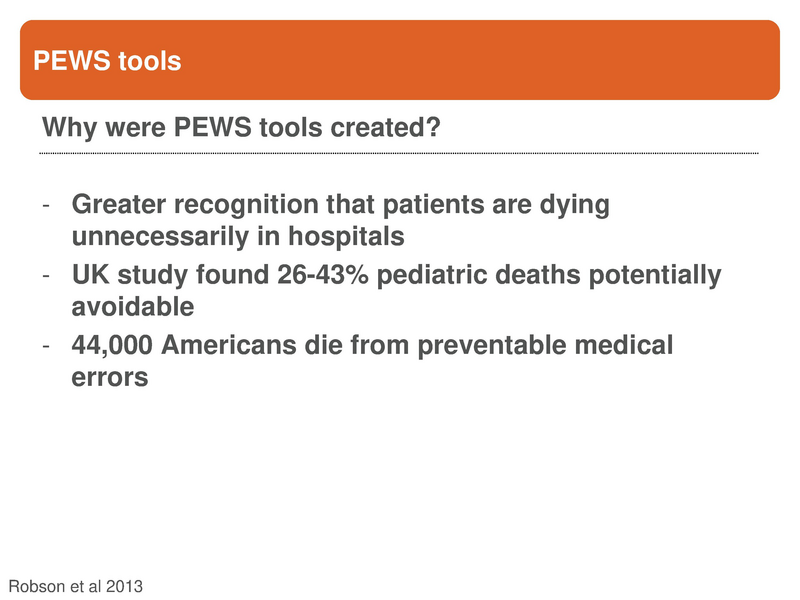 PEWS tools

Why were PEWS tools created?

- Greater recognition that patients are dying unnecessarily in hospitals
- UK study found 26-43% pediatric deaths potentially avoidable
- 44,000 Americans die from preventable medical errors

Robson et al 2013